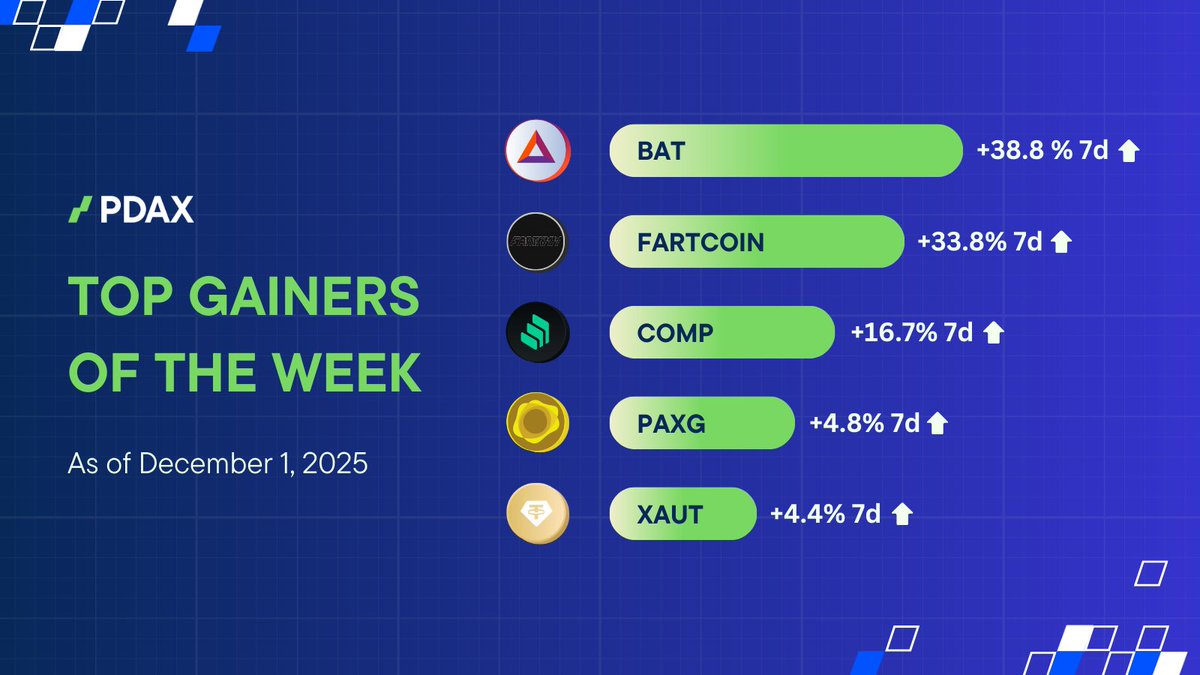 PDAX

TOP GAINERS OF THE WEEK

As of December 1, 2025

BAT +38.8 % 7d

FARTCOIN +33.8% 7d

COMP +16.7% 7d

PAXG +4.8% 7d

XAUT +4.4% 7d